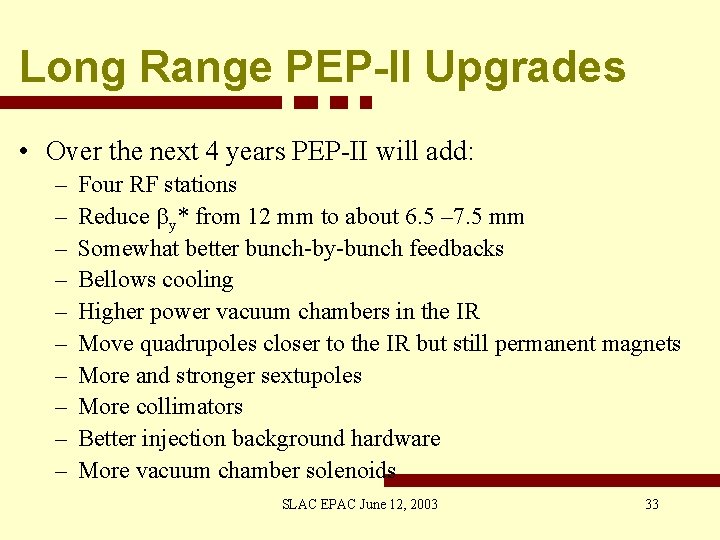 Long Range PEP-II Upgrades

• Over the next 4 years PEP-II will add:
– Four RF stations
– Reduce $\beta_y$* from 12 mm to about 6.5 –7.5 mm
– Somewhat better bunch-by-bunch feedbacks
– Bellows cooling
– Higher power vacuum chambers in the IR
– Move quadrupoles closer to the IR but still permanent magnets
– More and stronger sextupoles
– More collimators
– Better injection background hardware
– More vacuum chamber solenoids

SLAC EPAC June 12, 2003

33